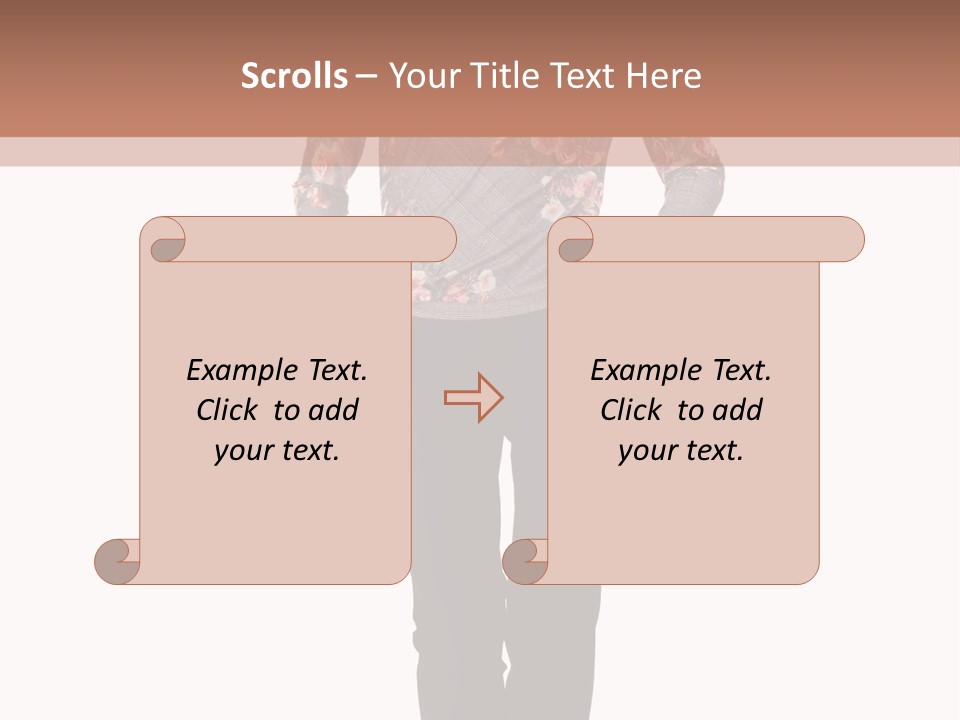 Scrolls – Your Title Text Here

Example Text. Click to add your text.

Example Text. Click to add your text.